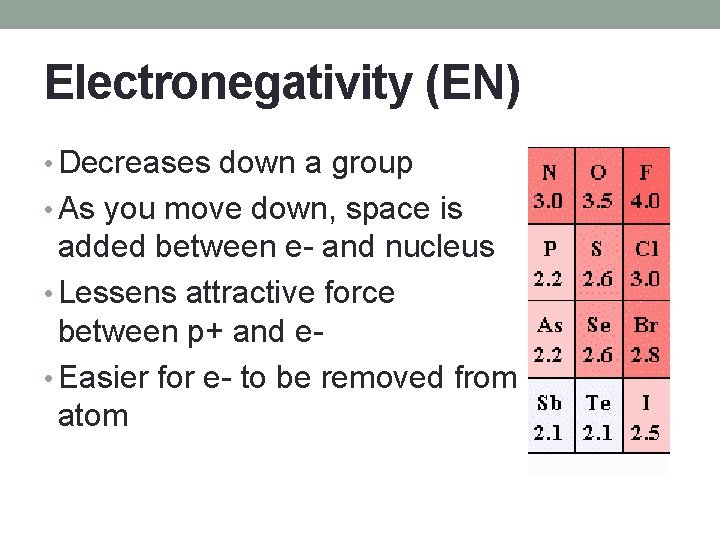 Electronegativity (EN)

• Decreases down a group
• As you move down, space is added between e- and nucleus
• Lessens attractive force between p+ and e-
• Easier for e- to be removed from atom

| N 3.0 | O 3.5 | F 4.0 |
|---|---|---|
| P 2.2 | S 2.6 | Cl 3.0 |
| As 2.2 | Se 2.6 | Br 2.8 |
| Sb 2.1 | Te 2.1 | I 2.5 |